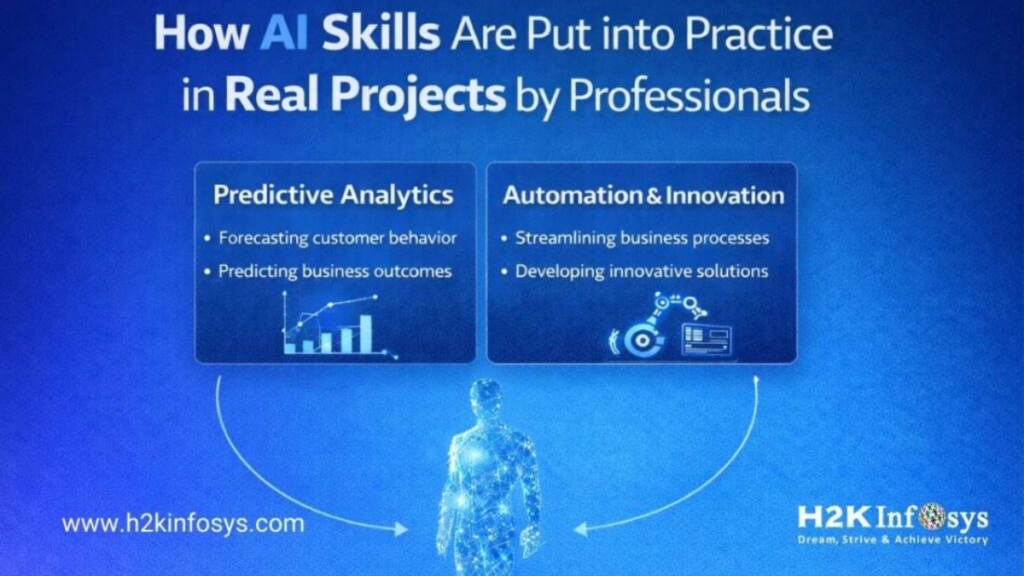 How AI Skills Are Put into Practice in Real Projects by Professionals

Predictive Analytics
• Forecasting customer behavior
• Predicting business outcomes

Automation & Innovation
• Streamlining business processes
• Developing innovative solutions

www.h2kinfosys.com

H2K Infosys
Dream, Strive & Achieve Victory